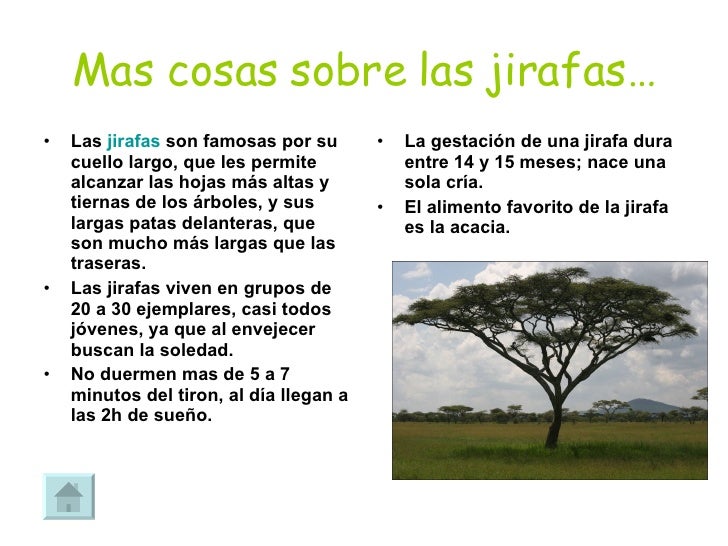 Mas cosas sobre las jirafas…

• Las jirafas son famosas por su cuello largo, que les permite alcanzar las hojas más altas y tiernas de los árboles, y sus largas patas delanteras, que son mucho más largas que las traseras.

• Las jirafas viven en grupos de 20 a 30 ejemplares, casi todos jóvenes, ya que al envejecer buscan la soledad.

• No duermen mas de 5 a 7 minutos del tiron, al día llegan a las 2h de sueño.

• La gestación de una jirafa dura entre 14 y 15 meses; nace una sola cría.

• El alimento favorito de la jirafa es la acacia.